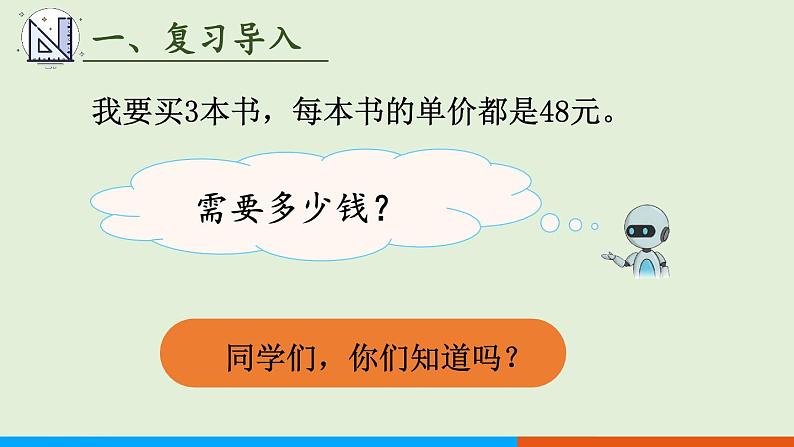 一、复习导入

我要买3本书，每本书的单价都是48元。

需要多少钱？

同学们，你们知道吗？